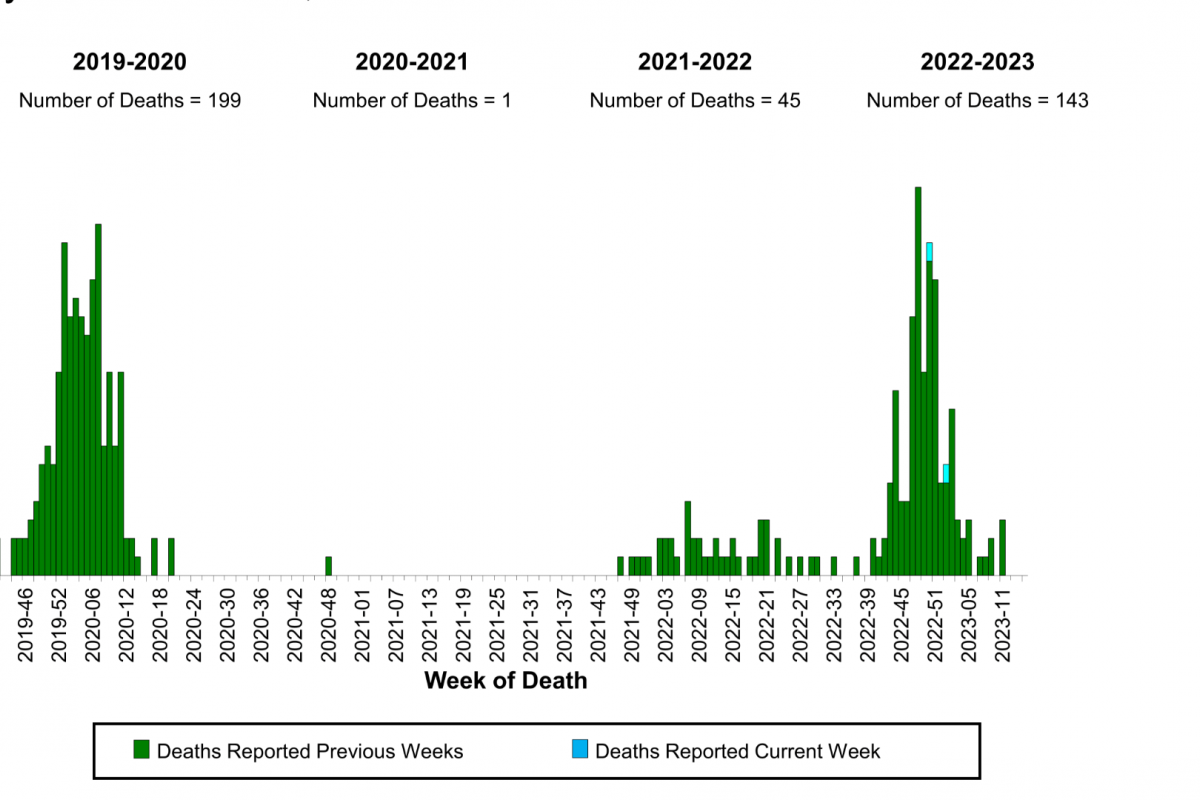 2019-2020
Number of Deaths = 199

2020-2021
Number of Deaths = 1

2021-2022
Number of Deaths = 45

2022-2023
Number of Deaths = 143

2019-46
2019-52
2020-06
2020-12
2020-18
2020-24
2020-30
2020-36
2020-42
2020-48
2021-01
2021-07
2021-13
2021-19
2021-25
2021-31
2021-37
2021-43
2021-49
2022-03
2022-09
2022-15
2022-21
2022-27
2022-33
2022-39
2022-45
2022-51
2023-05
2023-11

Week of Death

Deaths Reported Previous Weeks
Deaths Reported Current Week